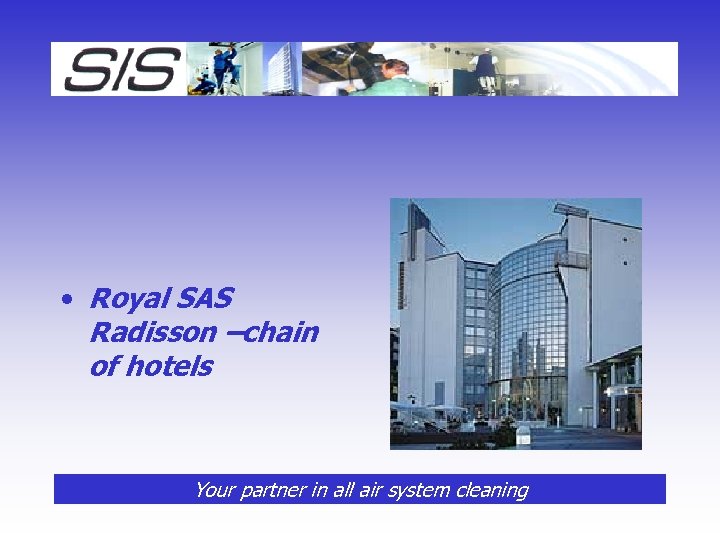 SIS

• Royal SAS Radisson –chain of hotels

Your partner in all air system cleaning